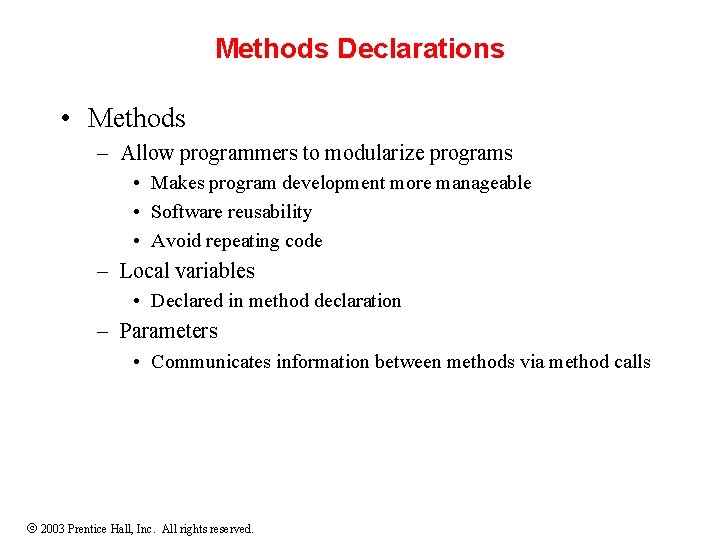 Methods Declarations

• Methods
– Allow programmers to modularize programs
• Makes program development more manageable
• Software reusability
• Avoid repeating code
– Local variables
• Declared in method declaration
– Parameters
• Communicates information between methods via method calls

© 2003 Prentice Hall, Inc. All rights reserved.